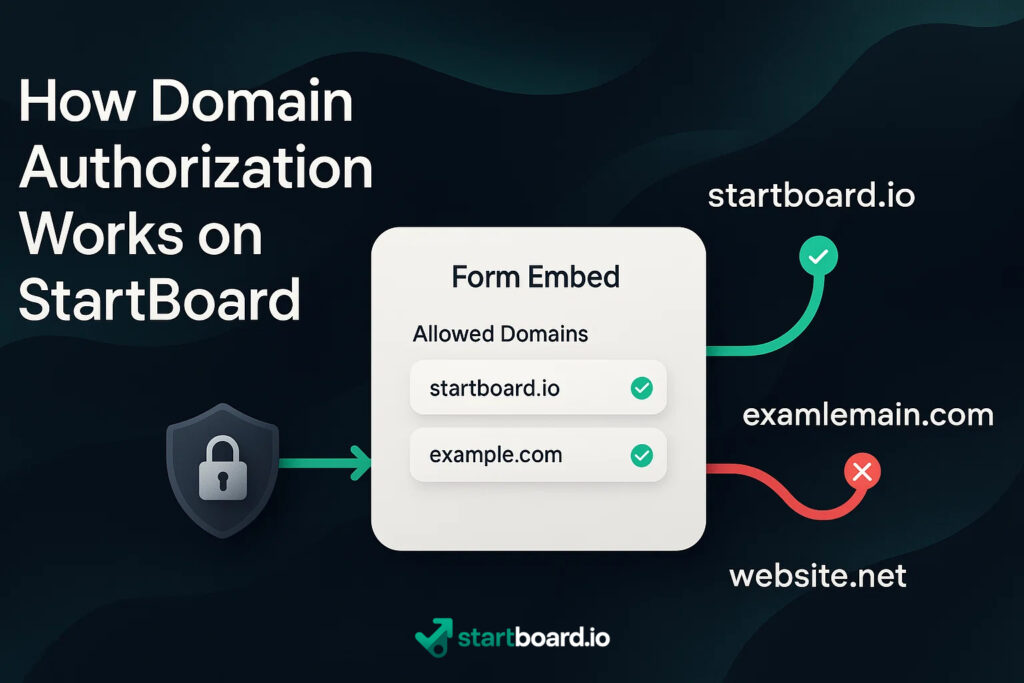 How Domain Authorization Works on StartBoard

Form Embed

Allowed Domains

startboard.io

example.com

startboard.io

examlemain.com

website.net

startboard.io